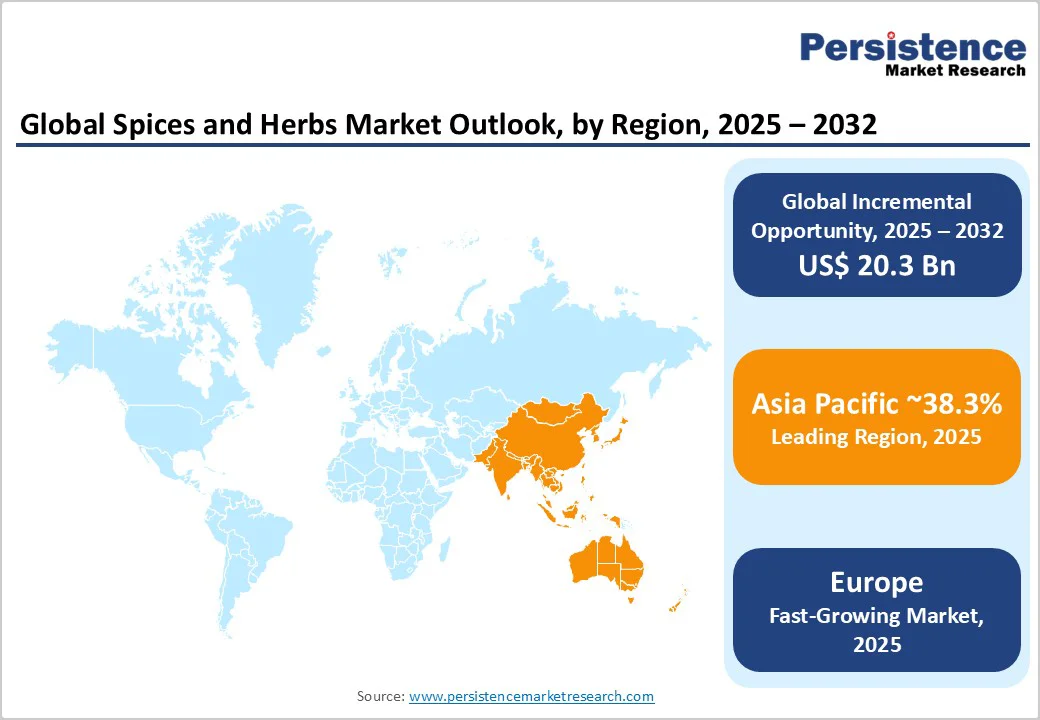 Persistence
Market Research

Global Spices and Herbs Market Outlook, by Region, 2025 – 2032

Global Incremental Opportunity, 2025 – 2032
US$ 20.3 Bn

Asia Pacific ~38.3%
Leading Region, 2025

Europe
Fast-Growing Market, 2025

Source: www.persistencemarketresearch.com